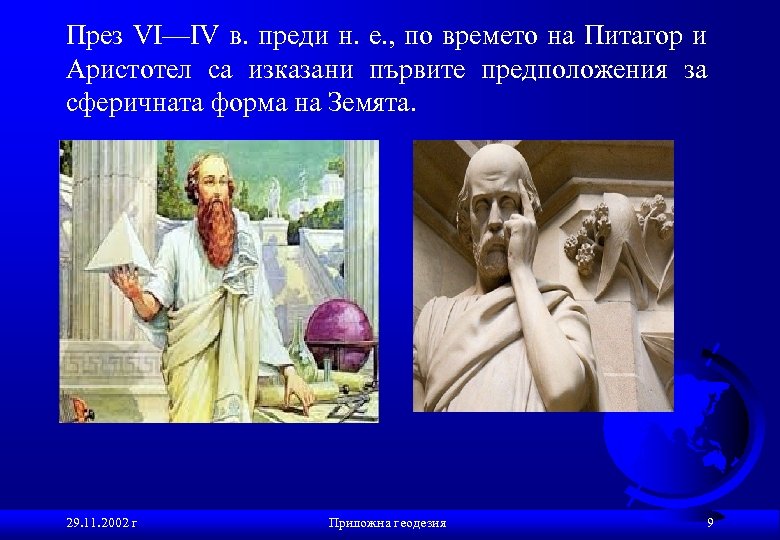 През VI—IV в. преди н. е., по времето на Питагор и Аристотел са изказани първите предположения за сферичната форма на Земята.

29.11.2002 г

Приложна геодезия

9